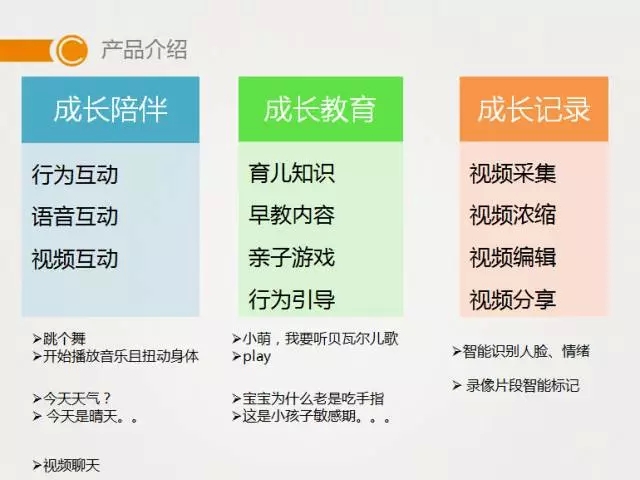 产品介绍

成长陪伴

行为互动
语音互动
视频互动

➢跳个舞
➢开始播放音乐且扭动身体

➢今天天气？
➢ 今天是晴天。。

➢视频聊天

成长教育

育儿知识
早教内容
亲子游戏
行为引导

➢小萌，我要听贝瓦尔儿歌
➢play

➢宝宝为什么老是吃手指
➢这是小孩子敏感期。。。

成长记录

视频采集
视频浓缩
视频编辑
视频分享

➢智能识别人脸、情绪

➢ 录像片段智能标记